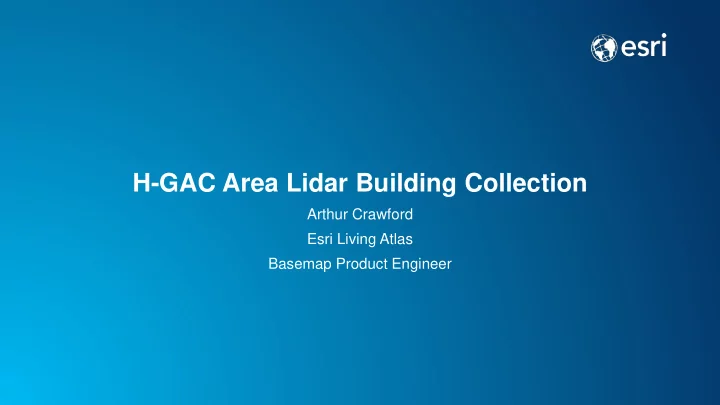 esri

H-GAC Area Lidar Building Collection

Arthur Crawford

Esri Living Atlas

Basemap Product Engineer